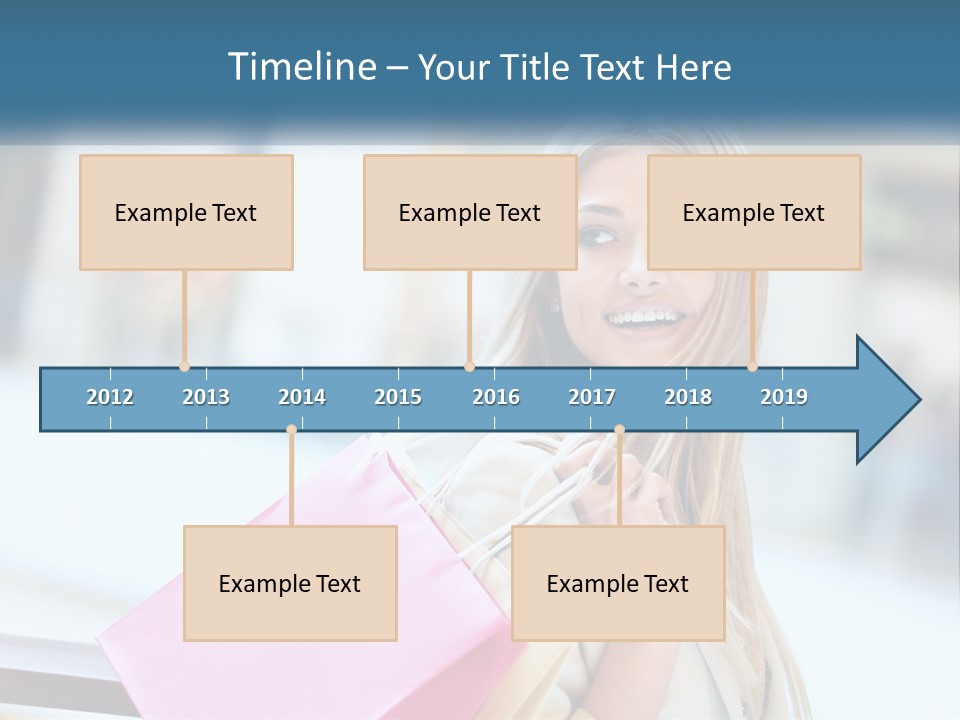 Timeline – Your Title Text Here

Example Text

Example Text

Example Text

2012 2013 2014 2015 2016 2017 2018 2019

Example Text

Example Text